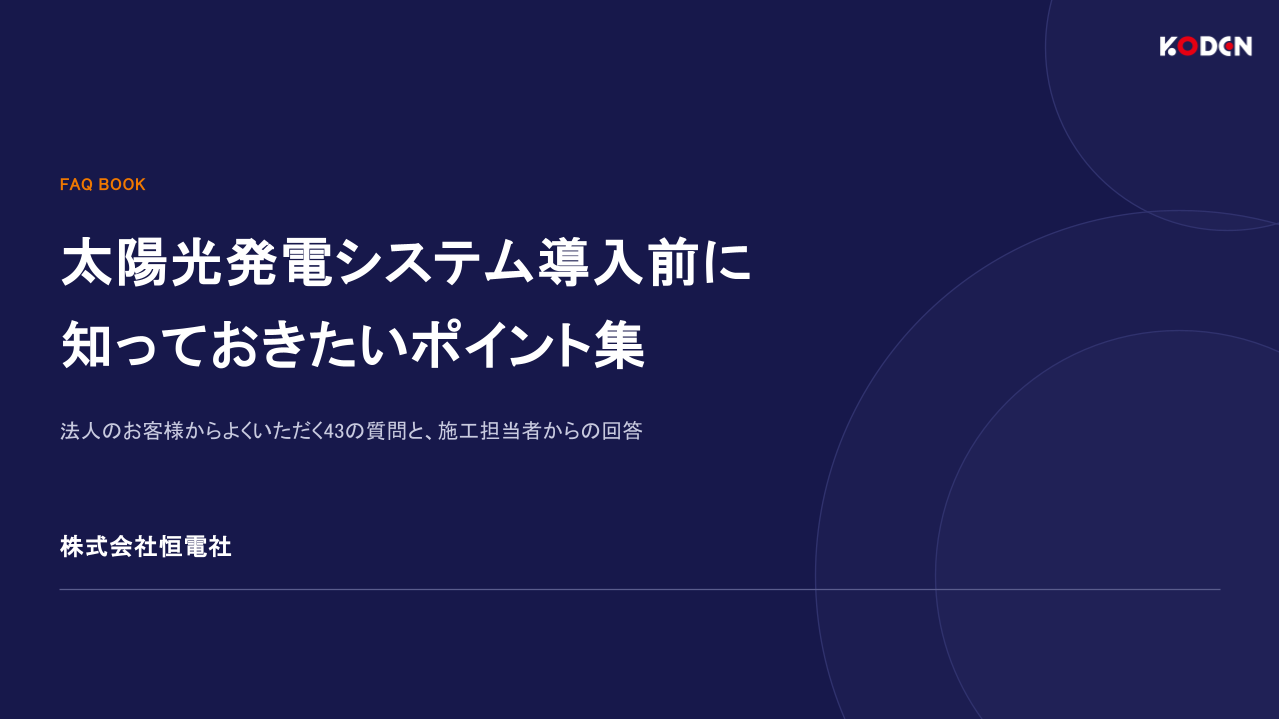 KODEN

FAQ BOOK

太陽光発電システム導入前に知っておきたいポイント集

法人のお客様からよくいただく43の質問と、施工担当者からの回答

株式会社恒電社